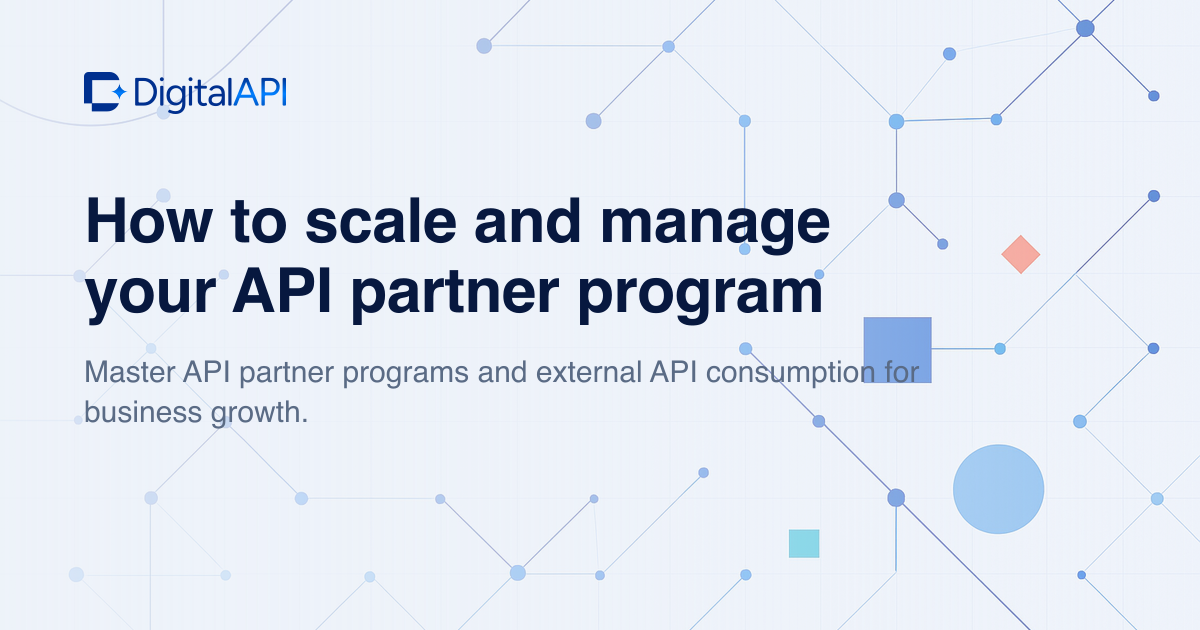 DigitalAPI

How to scale and manage your API partner program

Master API partner programs and external API consumption for business growth.